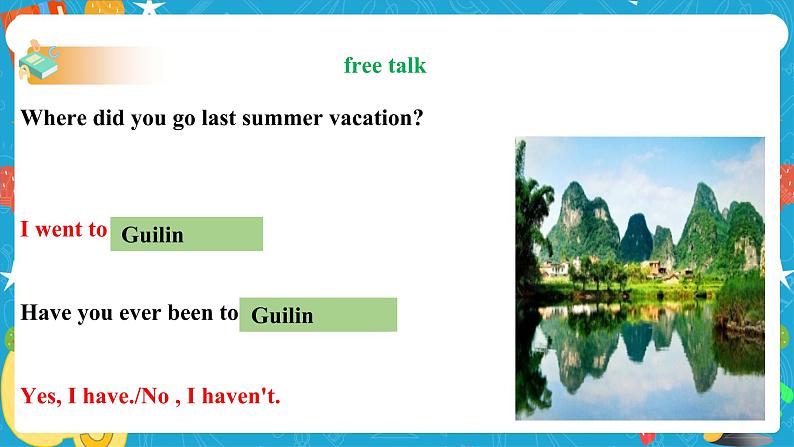 free talk

Where did you go last summer vacation?

I went to Guilin

Have you ever been to Guilin

Yes, I have./No , I haven't.